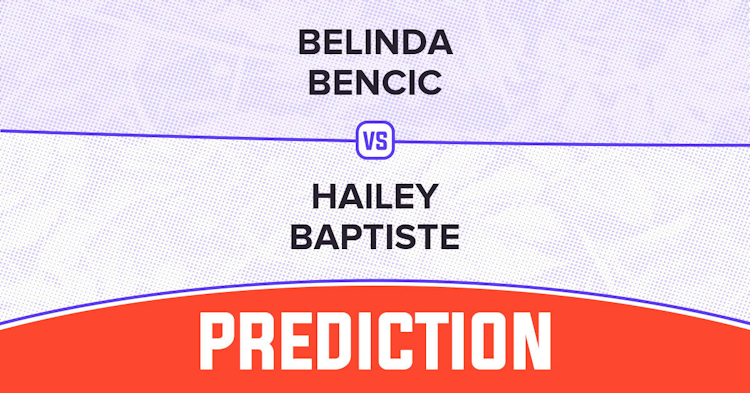 BELINDA BENCIC

VS

HAILEY BAPTISTE

PREDICTION